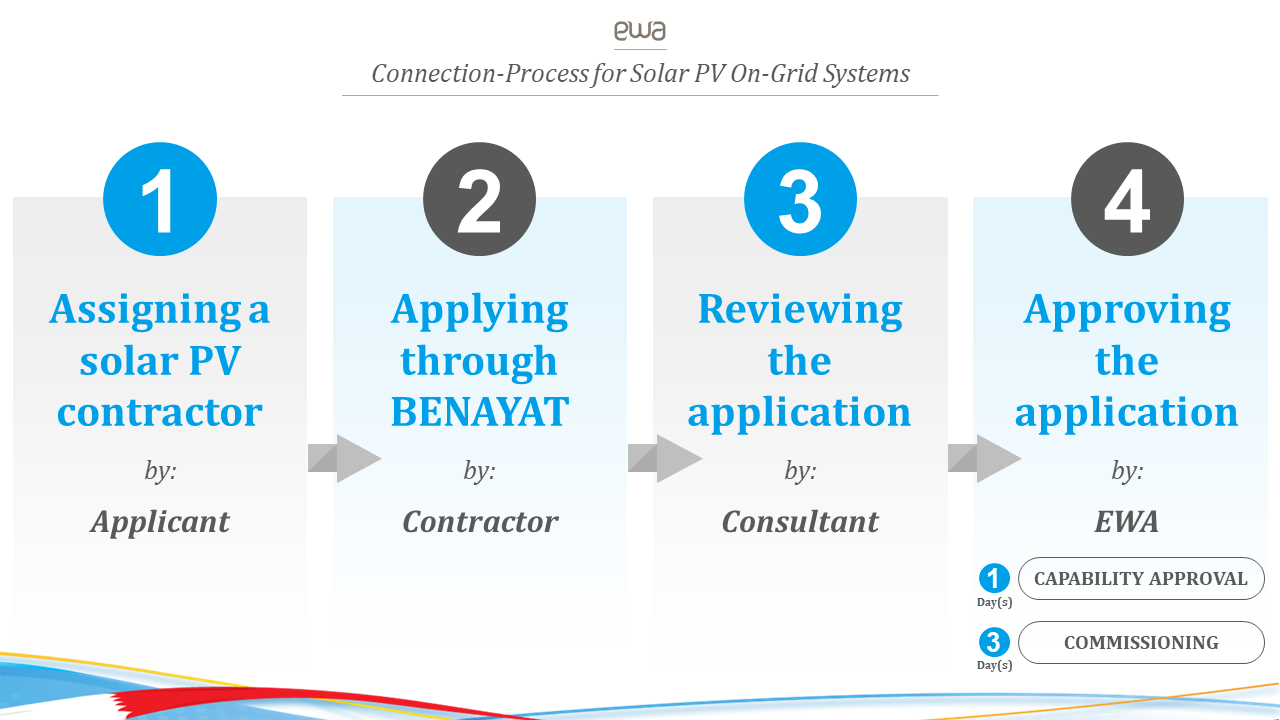 ewa

Connection-Process for Solar PV On-Grid Systems

1

Assigning a solar PV contractor

by:

Applicant

2

Applying through BENAYAT

by:

Contractor

3

Reviewing the application

by:

Consultant

4

Approving the application

by:

EWA

1 Day(s) CAPABILITY APPROVAL

3 Day(s) COMMISSIONING